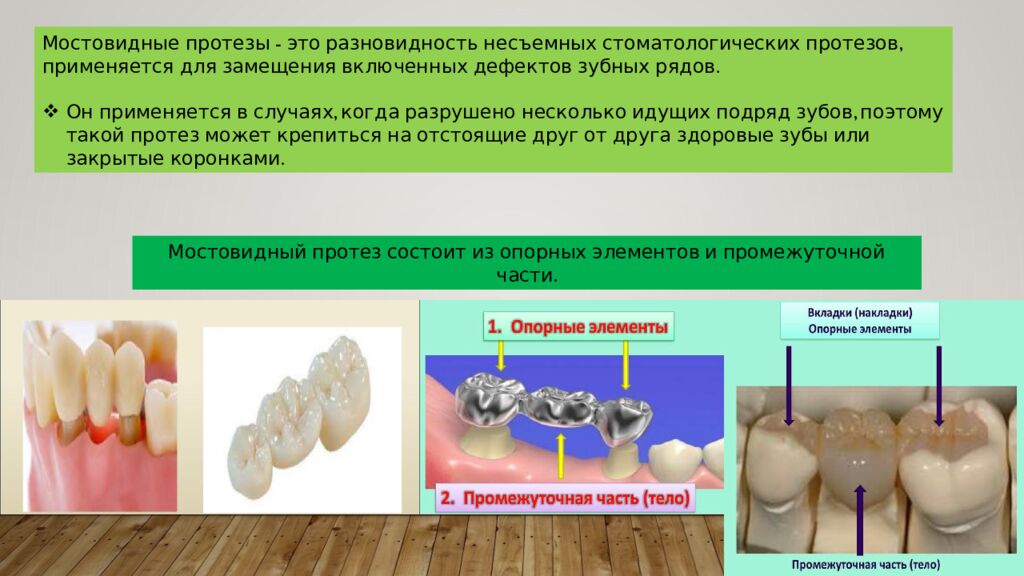 Мостовидные протезы - это разновидность несъемных стоматологических протезов, применяется для замещения включенных дефектов зубных рядов.

❖ Он применяется в случаях,когда разрушено несколько идущих подряд зубов,поэтому такой протез может крепиться на отстоящие друг от друга здоровые зубы или закрытые коронками.

Мостовидный протез состоит из опорных элементов и промежуточной части.

1. Опорные элементы

2. Промежуточная часть (тело)

Вкладки (накладки)
Опорные элементы

Промежуточная часть (тело)